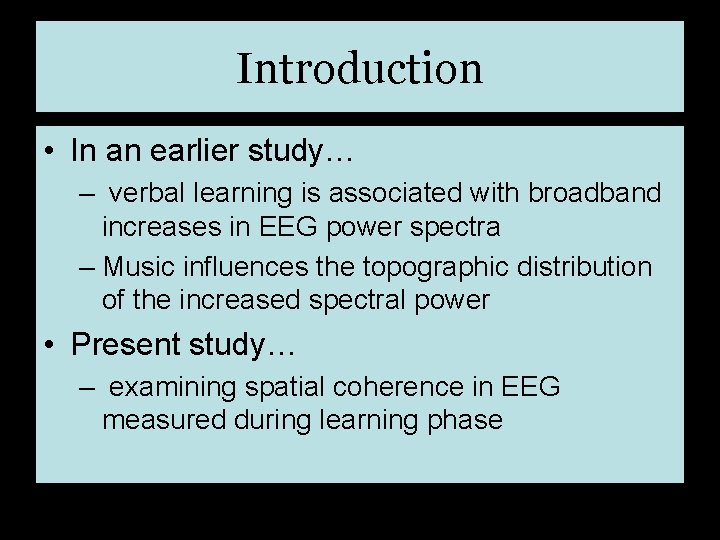 Introduction

• In an earlier study…
– verbal learning is associated with broadband increases in EEG power spectra
– Music influences the topographic distribution of the increased spectral power

• Present study…
– examining spatial coherence in EEG measured during learning phase